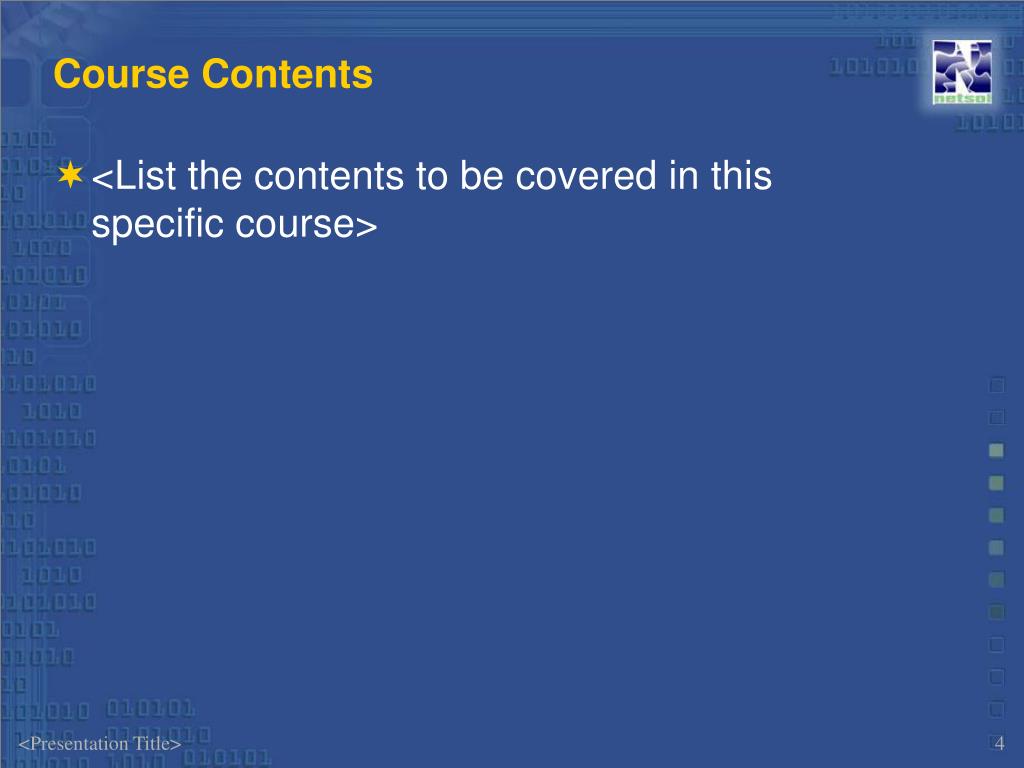 Course Contents

netsol

<List the contents to be covered in this specific course>

<Presentation Title>

4